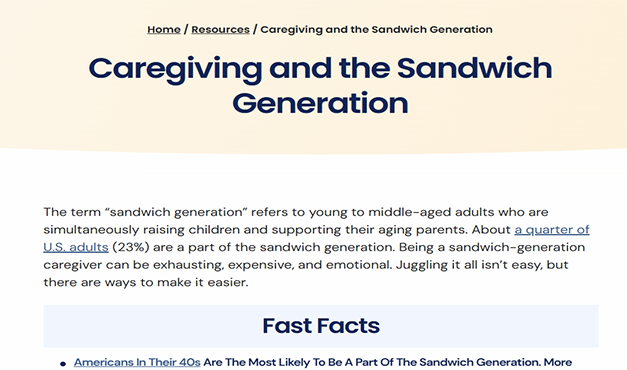 Home / Resources / Caregiving and the Sandwich Generation

Caregiving and the Sandwich Generation

The term “sandwich generation” refers to young to middle-aged adults who are simultaneously raising children and supporting their aging parents. About a quarter of U.S. adults (23%) are a part of the sandwich generation. Being a sandwich-generation caregiver can be exhausting, expensive, and emotional. Juggling it all isn’t easy, but there are ways to make it easier.

Fast Facts

• Americans In Their 40s Are The Most Likely To Be A Part Of The Sandwich Generation. More